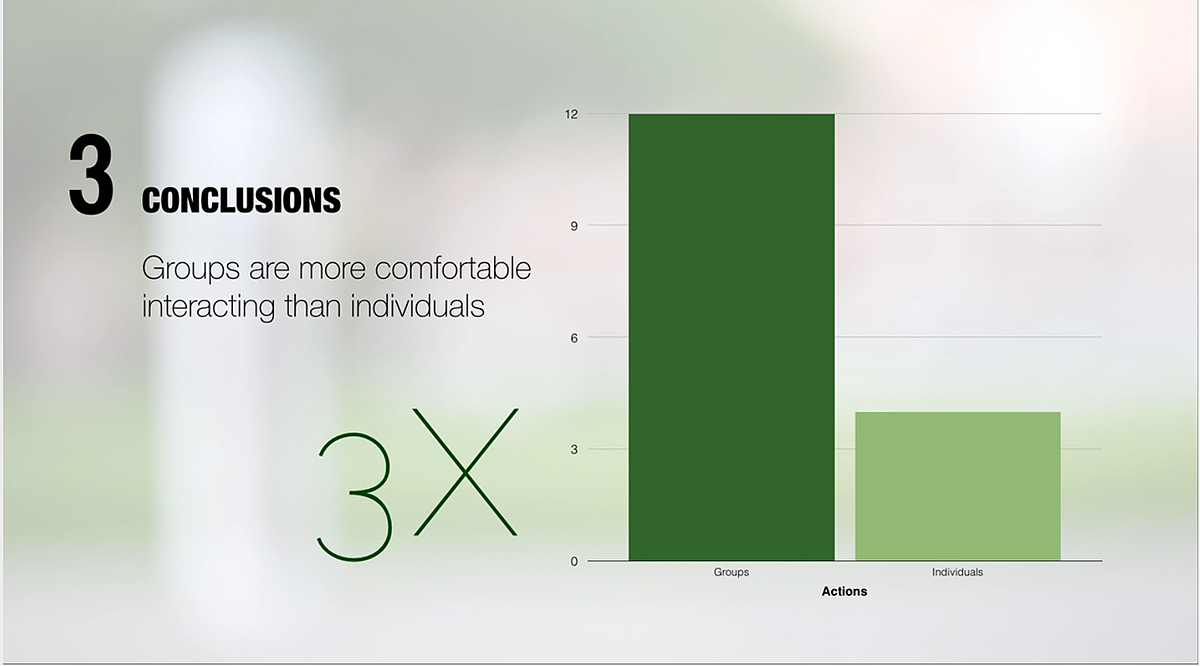 3 CONCLUSIONS

Groups are more comfortable interacting than individuals

3X

12
9
6
3
0

Groups
Individuals
Actions